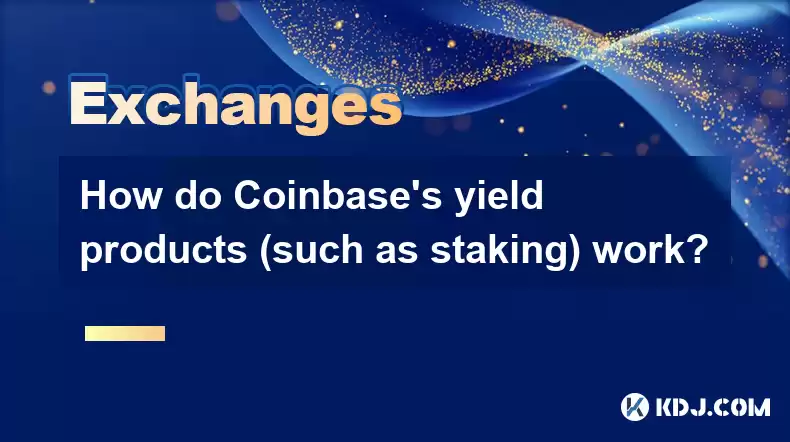 Exchanges

How do Coinbase's yield products (such as staking) work?

KDJ.COM